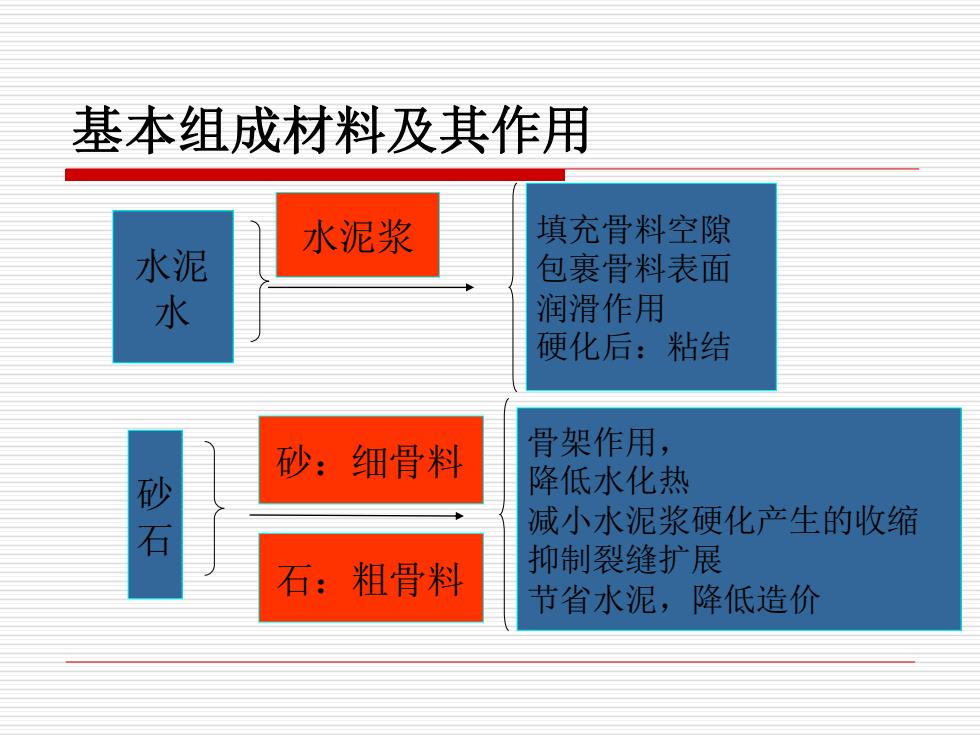 基本组成材料及其作用

水泥
水

水泥浆

填充骨料空隙
包裹骨料表面
润滑作用
硬化后：粘结

砂
石

砂：细骨料

石：粗骨料

骨架作用，
降低水化热
减小水泥浆硬化产生的收缩
抑制裂缝扩展
节省水泥，降低造价